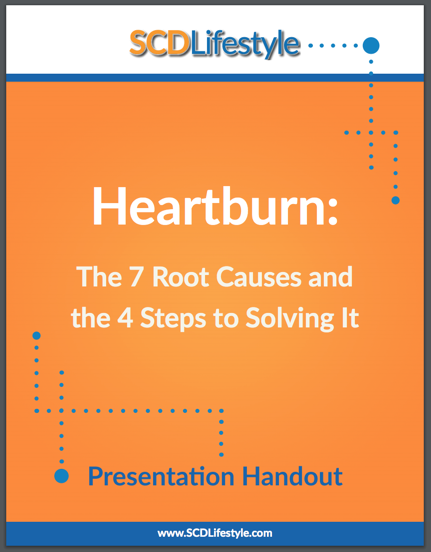 SCDLifestyle

Heartburn:

The 7 Root Causes and the 4 Steps to Solving It

Presentation Handout

www.SCDLifestyle.com